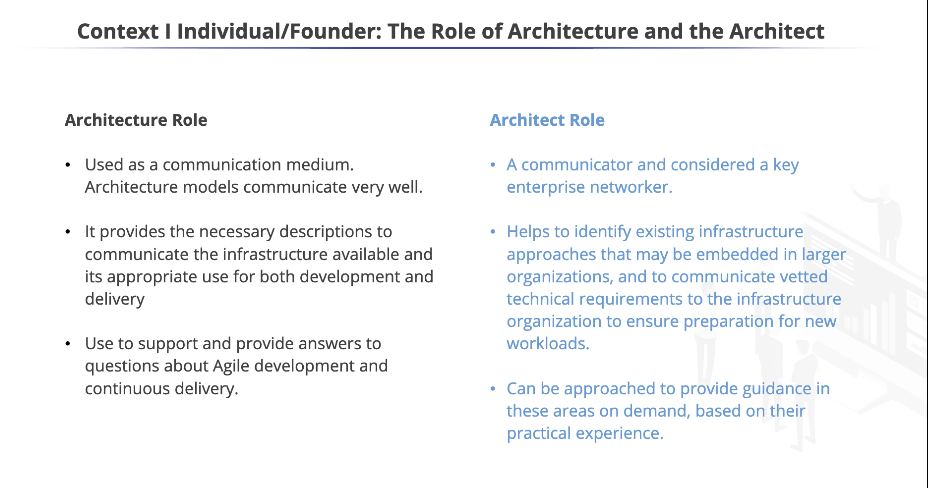 Context I Individual/Founder: The Role of Architecture and the Architect

Architecture Role

• Used as a communication medium. Architecture models communicate very well.

• It provides the necessary descriptions to communicate the infrastructure available and its appropriate use for both development and delivery

• Use to support and provide answers to questions about Agile development and continuous delivery.

Architect Role

• A communicator and considered a key enterprise networker.

• Helps to identify existing infrastructure approaches that may be embedded in larger organizations, and to communicate vetted technical requirements to the infrastructure organization to ensure preparation for new workloads.

• Can be approached to provide guidance in these areas on demand, based on their practical experience.